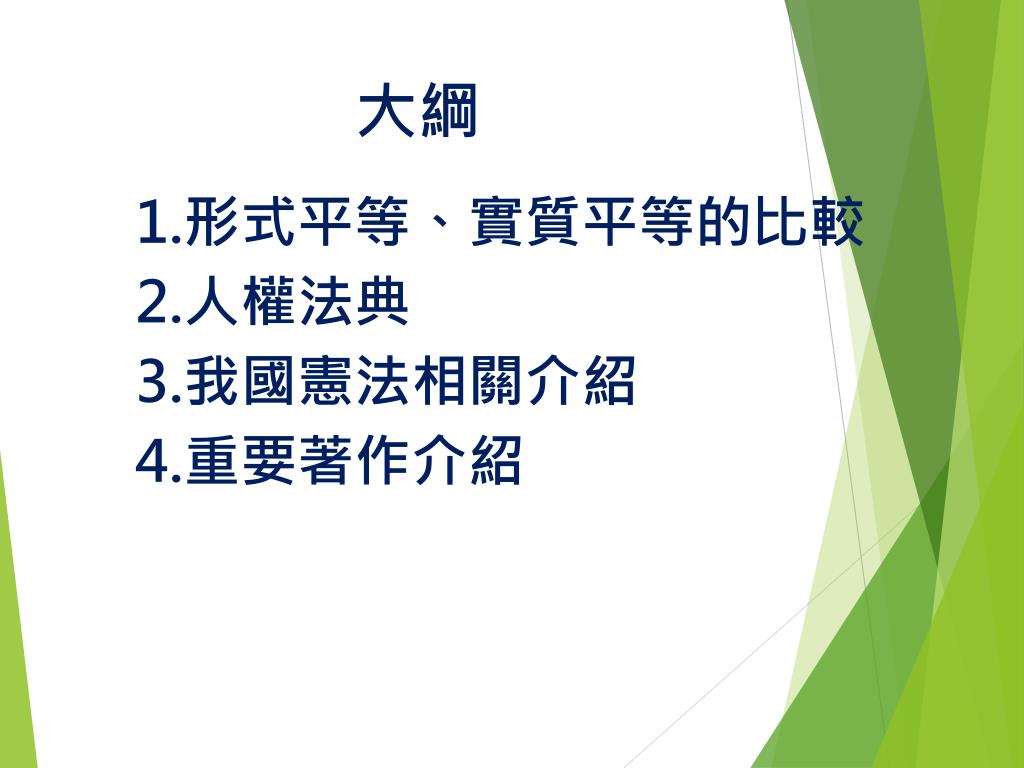 大綱

1.形式平等、實質平等的比較
2.人權法典
3.我國憲法相關介紹
4.重要著作介紹